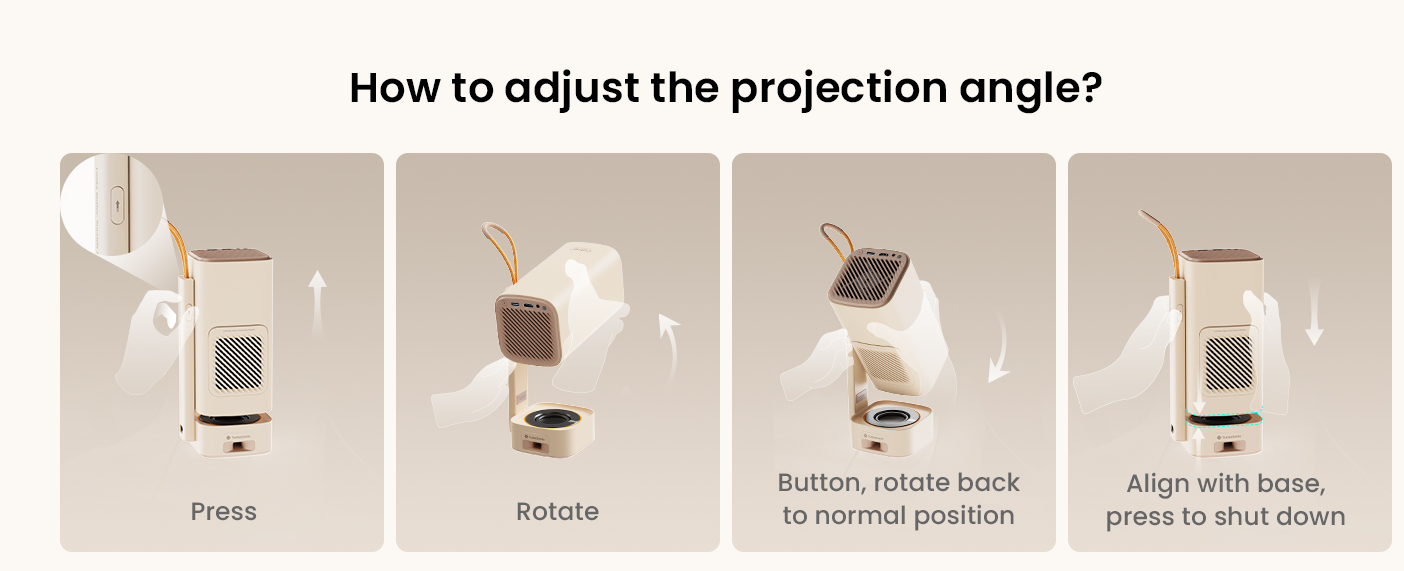 How to adjust the projection angle?

Press

Rotate

Button, rotate back to normal position

Align with base, press to shut down